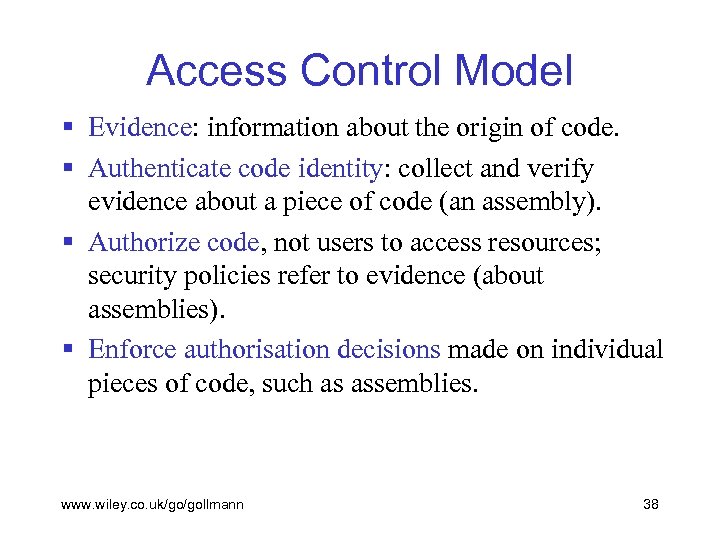 Access Control Model

▪ Evidence: information about the origin of code.

▪ Authenticate code identity: collect and verify evidence about a piece of code (an assembly).

▪ Authorize code, not users to access resources; security policies refer to evidence (about assemblies).

▪ Enforce authorisation decisions made on individual pieces of code, such as assemblies.

www.wiley.co.uk/go/gollmann

38